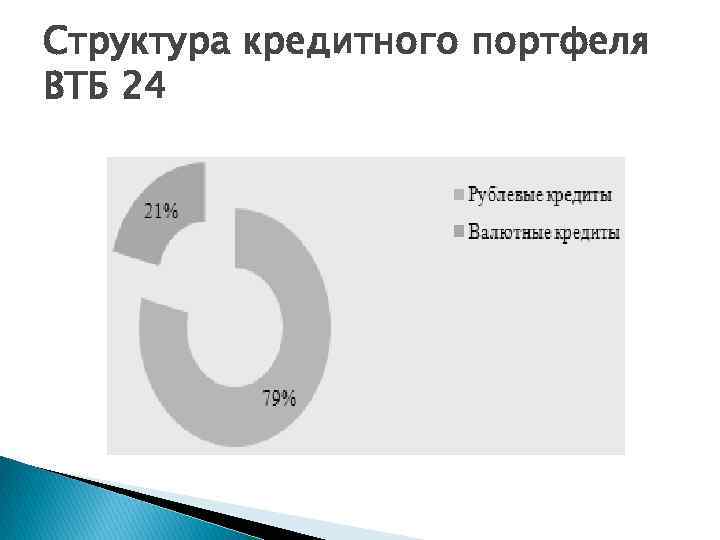 Структура кредитного портфеля ВТБ 24

21%

79%

Рублевые кредиты

Валютные кредиты